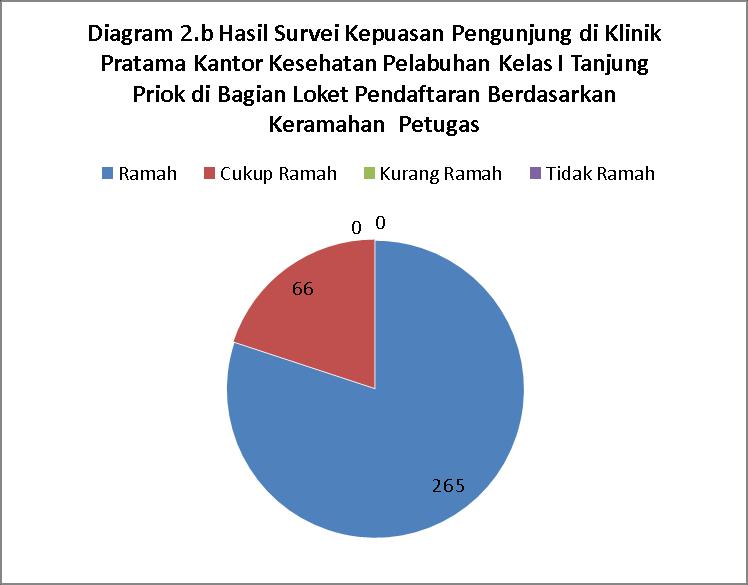 Diagram 2.b Hasil Survei Kepuasan Pengunjung di Klinik Pratama Kantor Kesehatan Pelabuhan Kelas I Tanjung Priok di Bagian Loket Pendaftaran Berdasarkan Keramahan Petugas

Ramah
Cukup Ramah
Kurang Ramah
Tidak Ramah

0 0

66

265